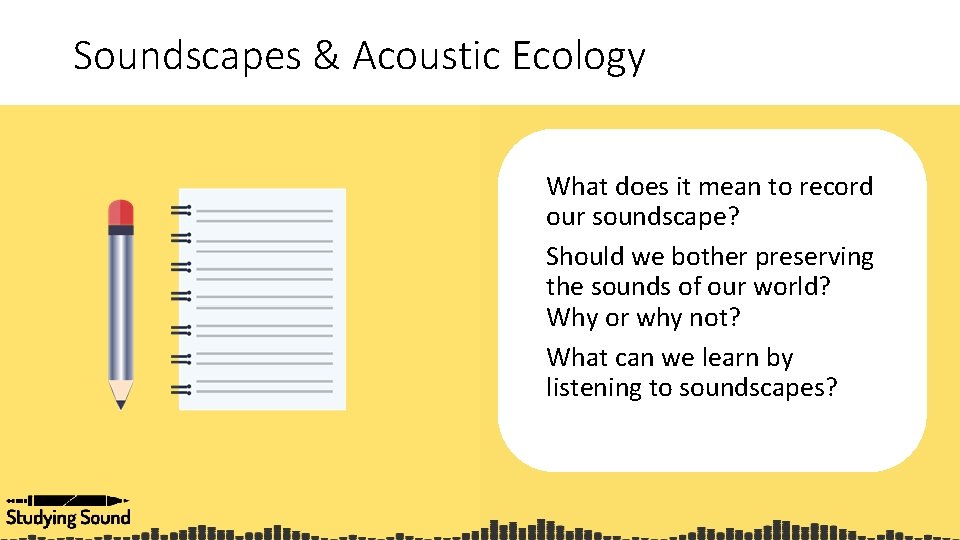 Soundscapes & Acoustic Ecology

What does it mean to record our soundscape?

Should we bother preserving the sounds of our world? Why or why not?

What can we learn by listening to soundscapes?

Studying Sound